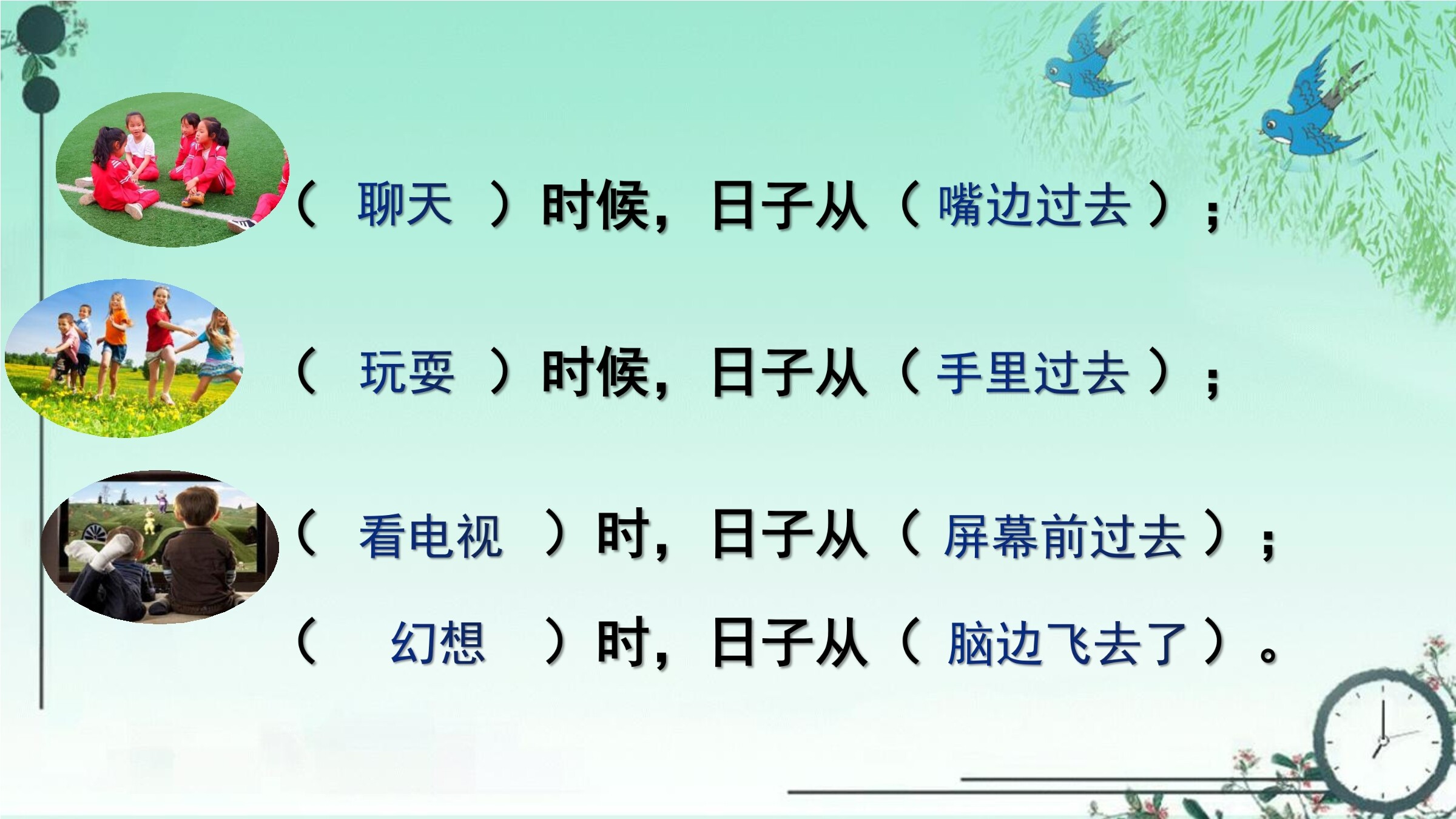 （ 聊天 ）时候，日子从（ 嘴边过去 ）；

（ 玩耍 ）时候，日子从（ 手里过去 ）；

（ 看电视 ）时，日子从（ 屏幕前过去 ）；

（ 幻想 ）时，日子从（ 脑边飞去了 ）。